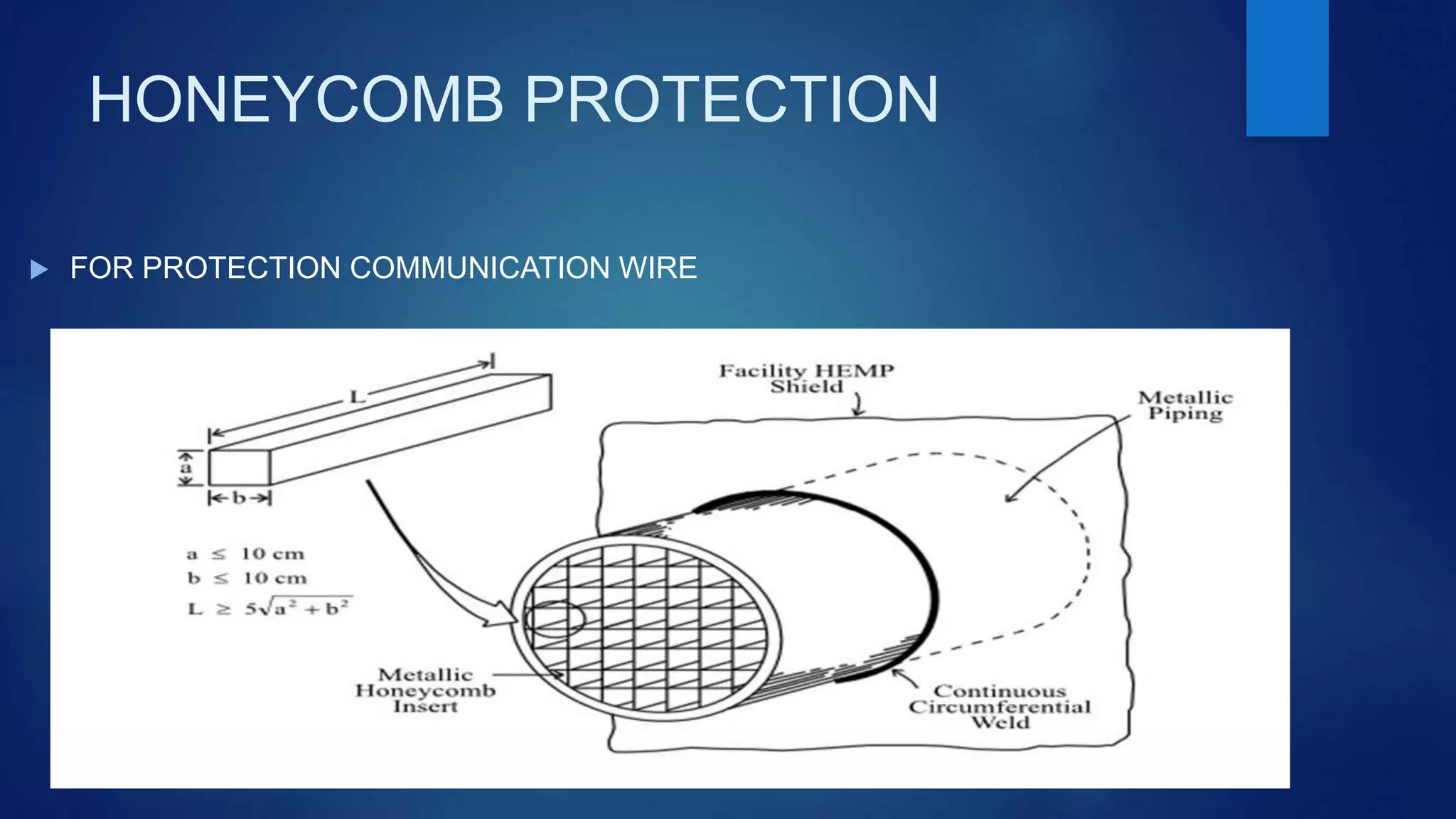 HONEYCOMB PROTECTION

FOR PROTECTION COMMUNICATION WIRE

L

a

b

$a \leq 10$ cm
$b \leq 10$ cm
$L \geq 5\sqrt{a^2 + b^2}$

Facility HEMP Shield

Metallic Piping

Metallic Honeycomb Insert

Continuous Circumferential Weld